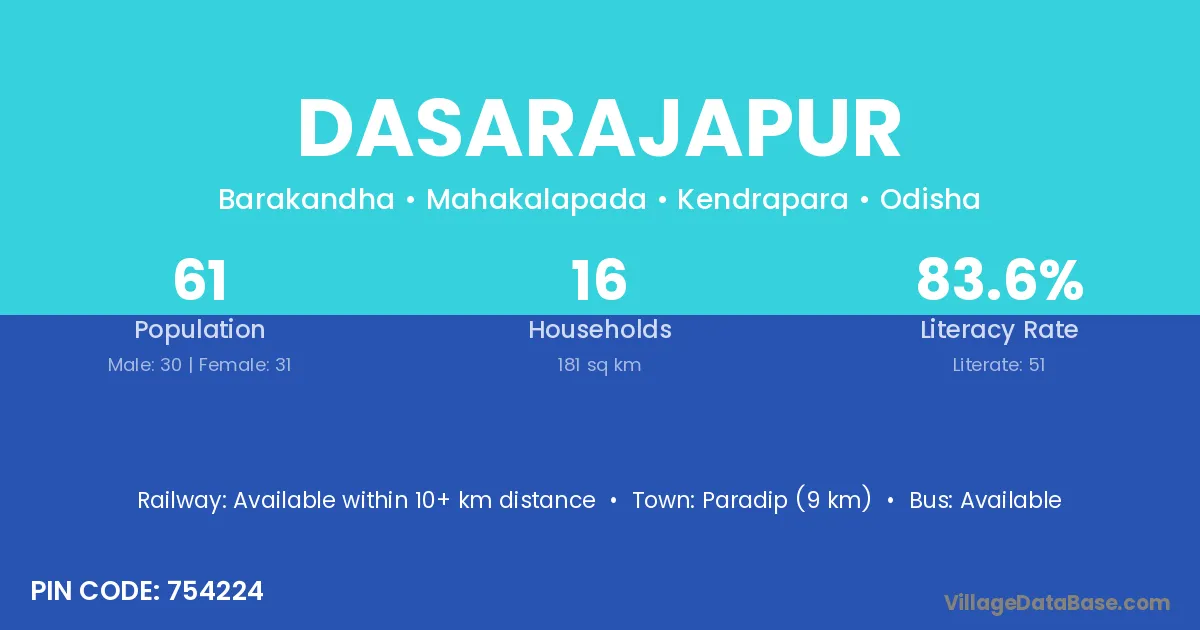 DASARAJAPUR

Barakandha • Mahakalapada • Kendrapara • Odisha

61
Population
Male: 30 | Female: 31

16
Households
181 sq km

83.6%
Literacy Rate
Literate: 51

Railway: Available within 10+ km distance • Town: Paradip (9 km) • Bus: Available

PIN CODE: 754224

VillageDataBase.com